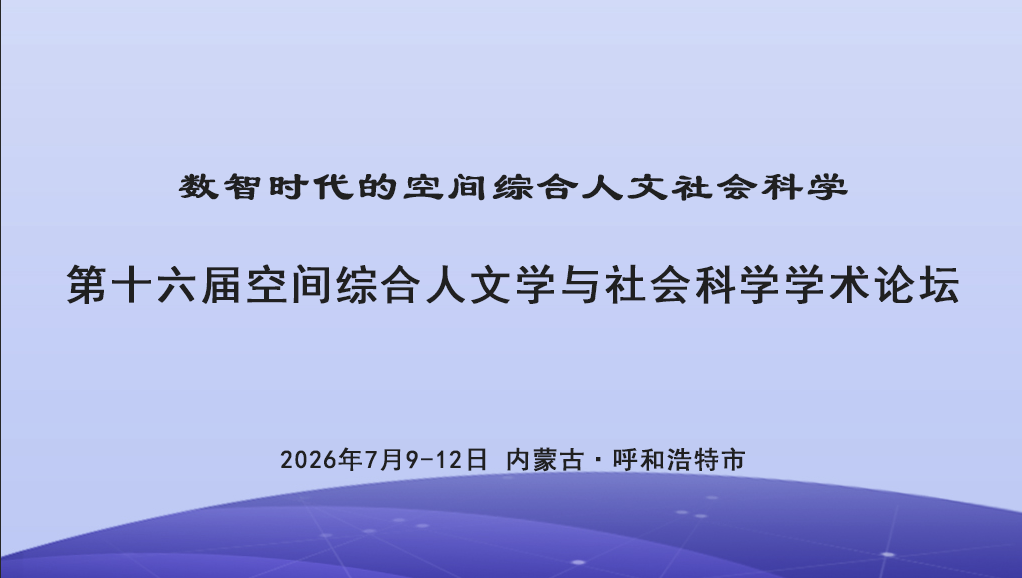 数智时代的空间综合人文社会科学

第十六届空间综合人文学与社会科学学术论坛

2026年7月9-12日 内蒙古·呼和浩特市